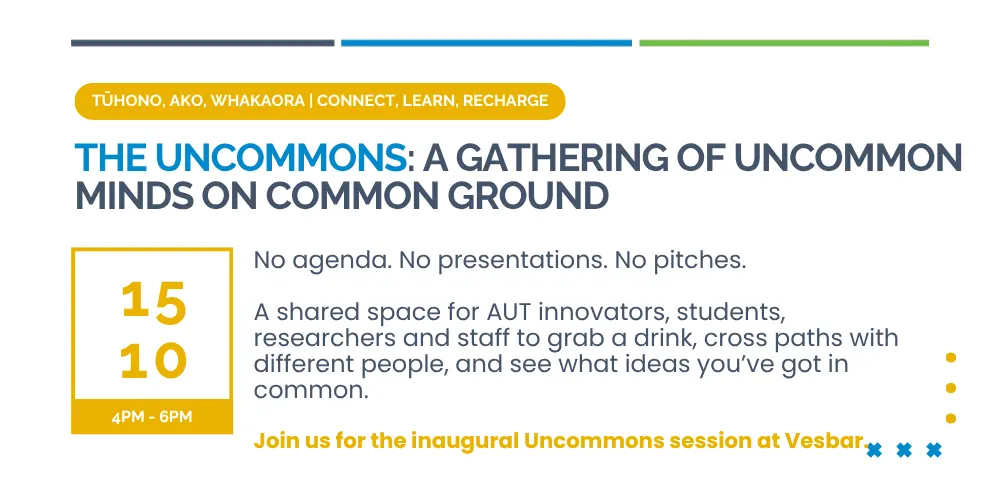 TŪHONO, AKO, WHAKAORA | CONNECT, LEARN, RECHARGE

THE UNCOMMONS: A GATHERING OF UNCOMMON MINDS ON COMMON GROUND

15
10

4PM - 6PM

No agenda. No presentations. No pitches.

A shared space for AUT innovators, students, researchers and staff to grab a drink, cross paths with different people, and see what ideas you've got in common.

Join us for the inaugural Uncommons session at Vesbar.